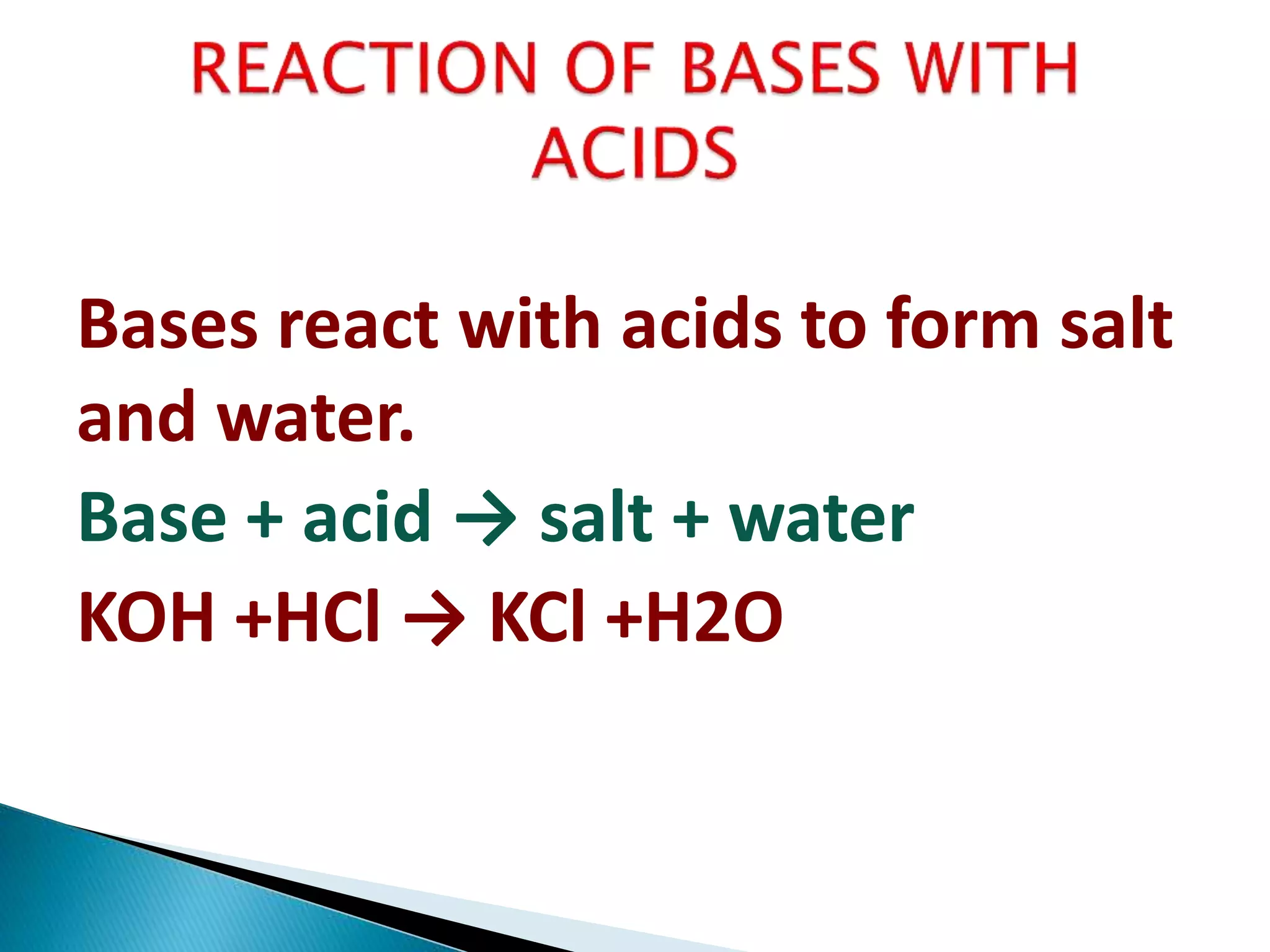 REACTION OF BASES WITH ACIDS

Bases react with acids to form salt and water.

Base + acid → salt + water

$KOH + HCl \rightarrow KCl + H2O$